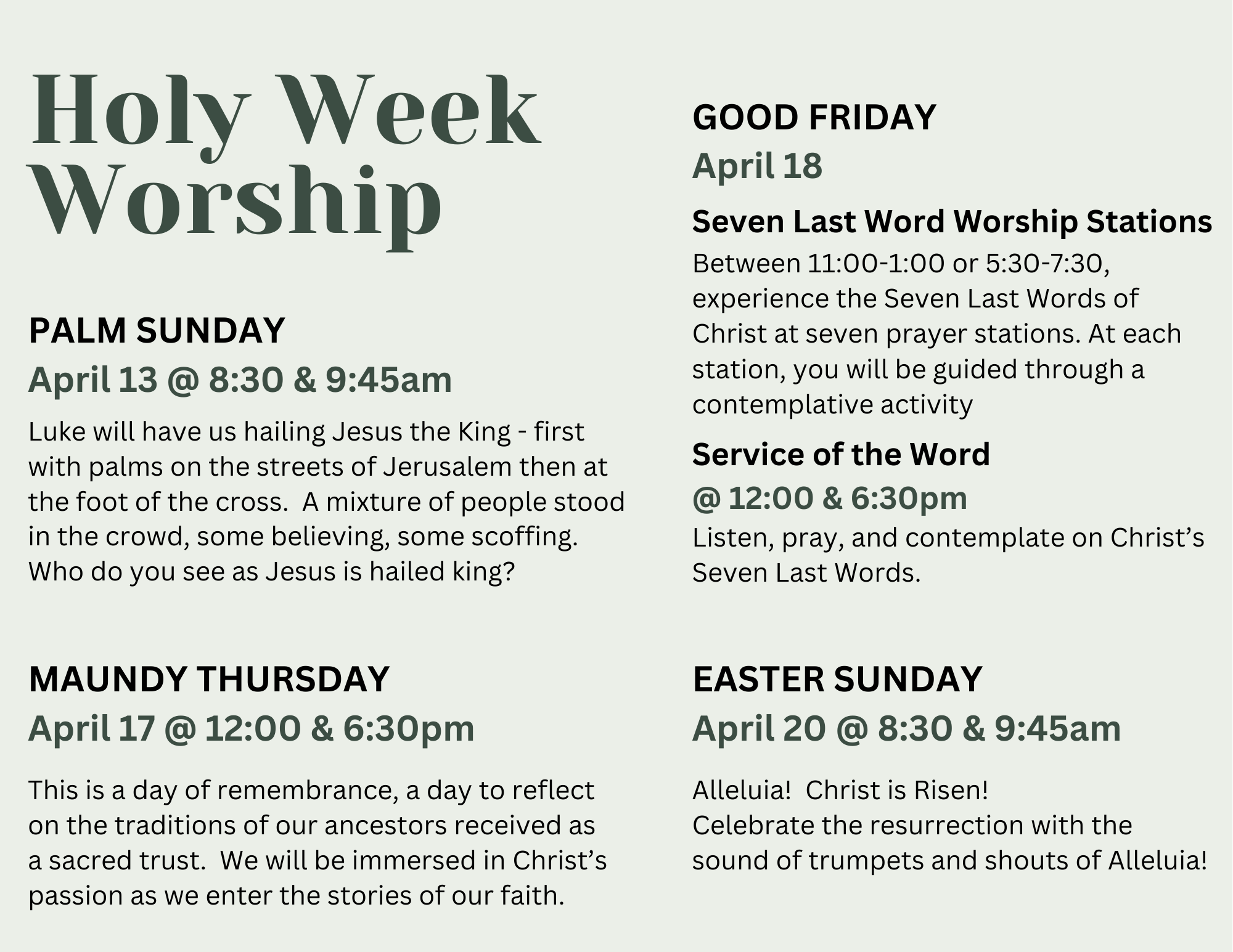 Holy Week Worship

PALM SUNDAY

April 13 @ 8:30 & 9:45am

Luke will have us hailing Jesus the King - first with palms on the streets of Jerusalem then at the foot of the cross.  A mixture of people stood in the crowd, some believing, some scoffing. Who do you see as Jesus is hailed king?

MAUNDY THURSDAY

April 17 @ 12:00 & 6:30pm

This is a day of remembrance, a day to reflect on the traditions of our ancestors received as a sacred trust.  We will be immersed in Christ's passion as we enter the stories of our faith.

GOOD FRIDAY

April 18

Seven Last Word Worship Stations

Between 11:00-1:00 or 5:30-7:30, experience the Seven Last Words of Christ at seven prayer stations. At each station, you will be guided through a contemplative activity

Service of the Word

@ 12:00 & 6:30pm

Listen, pray, and contemplate on Christ's Seven Last Words.

EASTER SUNDAY

April 20 @ 8:30 & 9:45am

Alleluia!  Christ is Risen!
Celebrate the resurrection with the sound of trumpets and shouts of Alleluia!